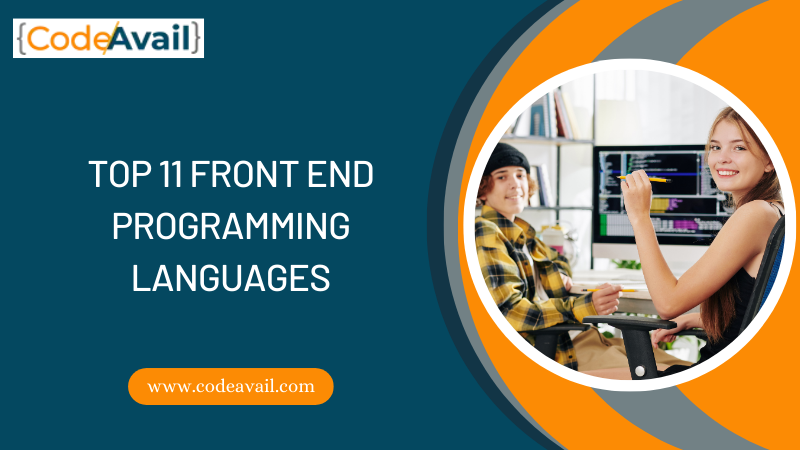 {CodeAvail}

TOP 11 FRONT END PROGRAMMING LANGUAGES

www.codeavail.com